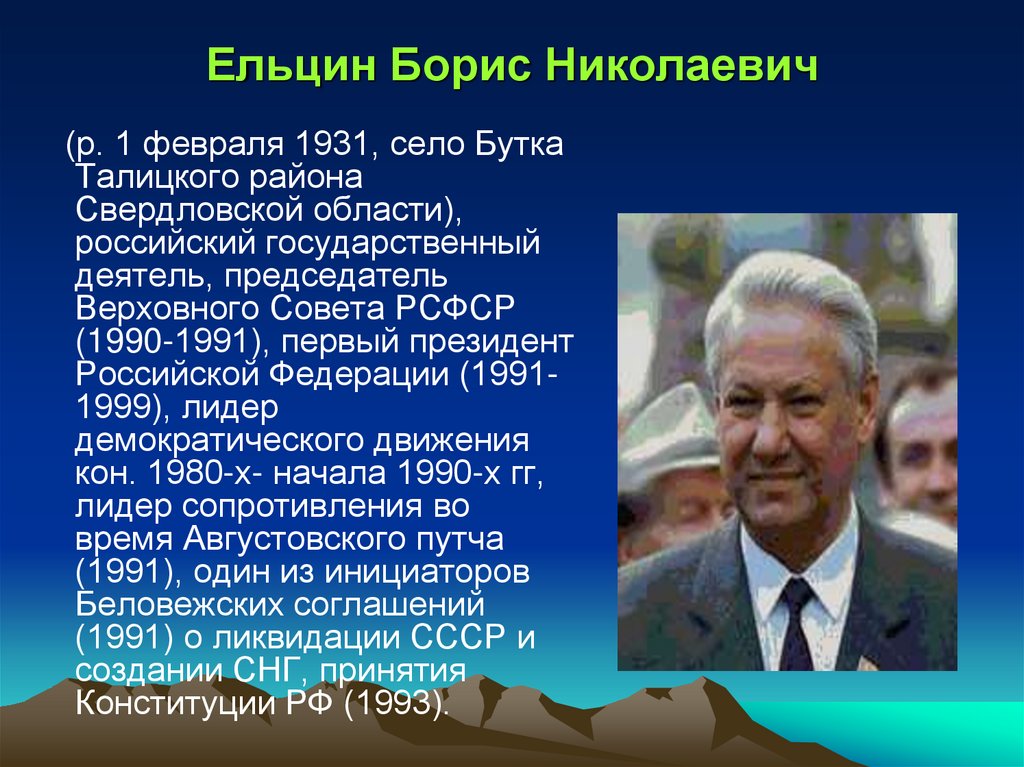 Ельцин Борис Николаевич

(р. 1 февраля 1931, село Бутка Талицкого района Свердловской области), российский государственный деятель, председатель Верховного Совета РСФСР (1990-1991), первый президент Российской Федерации (1991-1999), лидер демократического движения кон. 1980-х- начала 1990-х гг, лидер сопротивления во время Августовского путча (1991), один из инициаторов Беловежских соглашений (1991) о ликвидации СССР и создании СНГ, принятия Конституции РФ (1993).